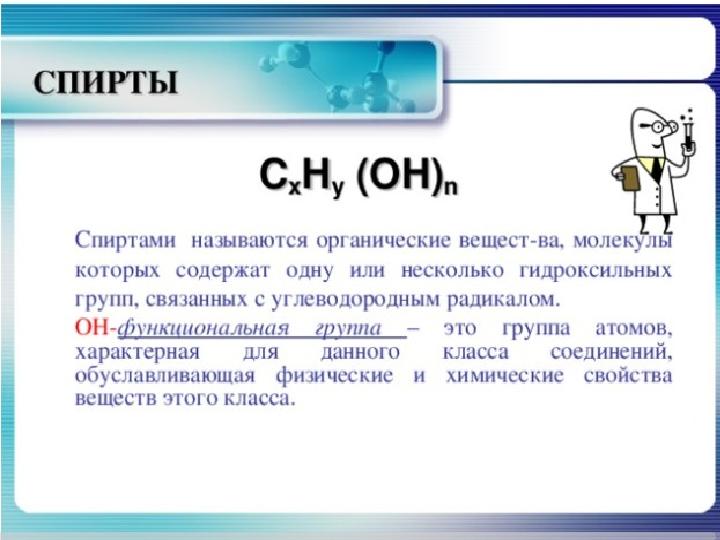 СПИРТЫ

$C_xH_y(OH)_n$

Спиртами называются органические вещест-ва, молекулы которых содержат одну или несколько гидроксильных групп, связанных с углеводородным радикалом.

ОН-функциональная группа – это группа атомов, характерная для данного класса соединений, обуславливающая физические и химические свойства веществ этого класса.